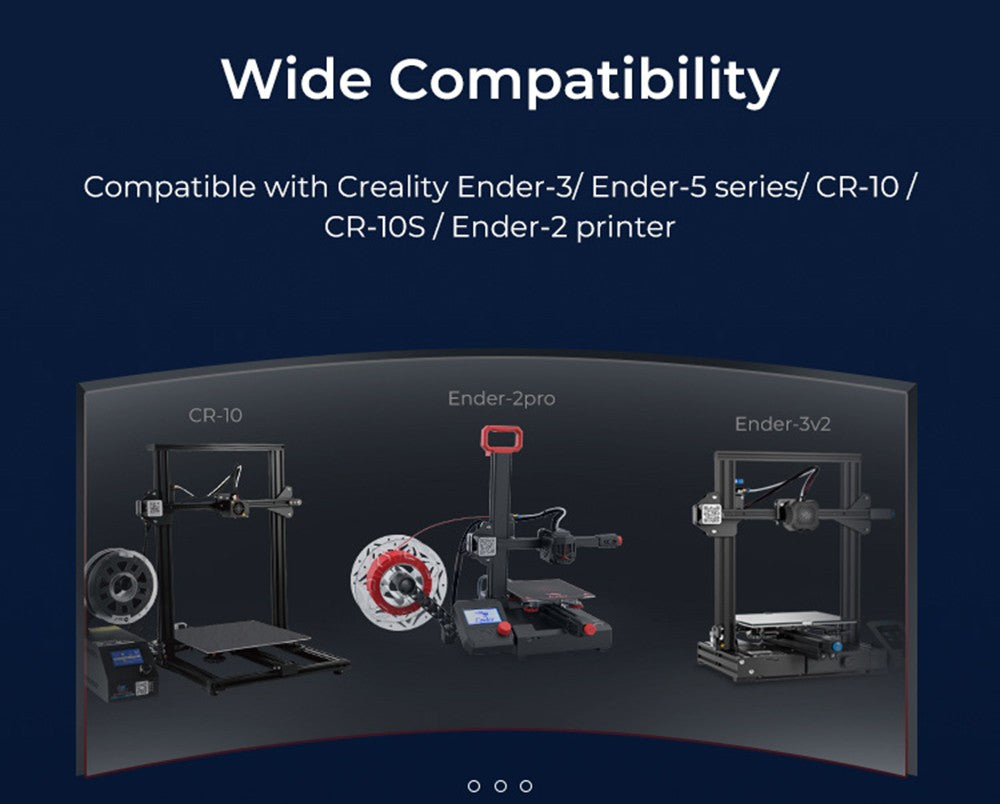 Wide Compatibility

Compatible with Creality Ender-3/ Ender-5 series/ CR-10 / CR-10S / Ender-2 printer

CR-10

Ender-2pro

Ender-3v2